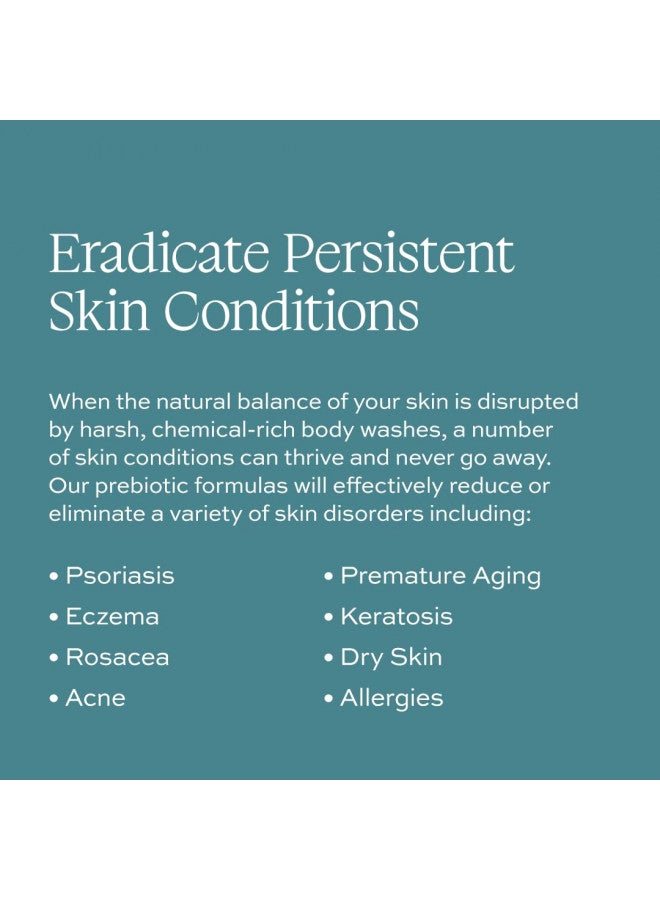 Eradicate Persistent Skin Conditions

When the natural balance of your skin is disrupted by harsh, chemical-rich body washes, a number of skin conditions can thrive and never go away. Our prebiotic formulas will effectively reduce or eliminate a variety of skin disorders including:

• Psoriasis
• Eczema
• Rosacea
• Acne

• Premature Aging
• Keratosis
• Dry Skin
• Allergies